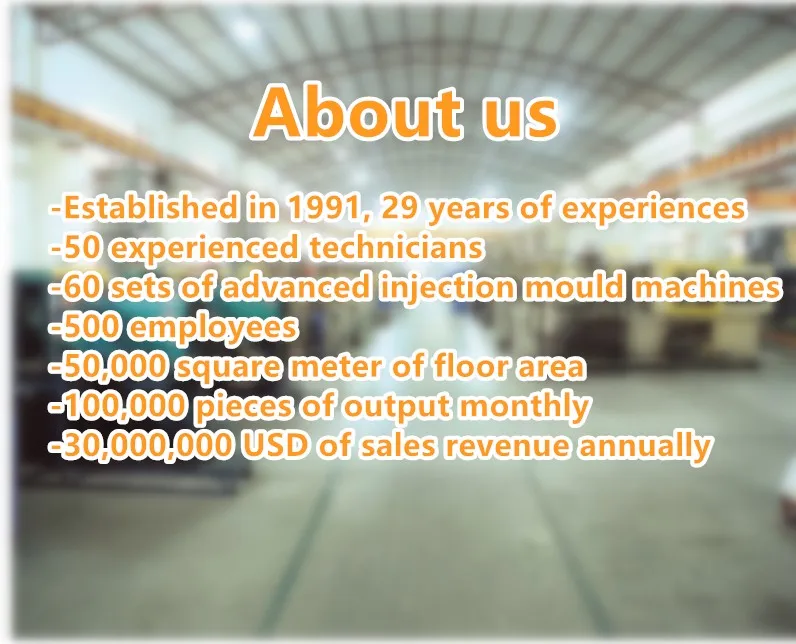 About us

-Established in 1991, 29 years of experiences
-50 experienced technicians
-60 sets of advanced injection mould machines
-500 employees
-50,000 square meter of floor area
-100,000 pieces of output monthly
-30,000,000 USD of sales revenue annually